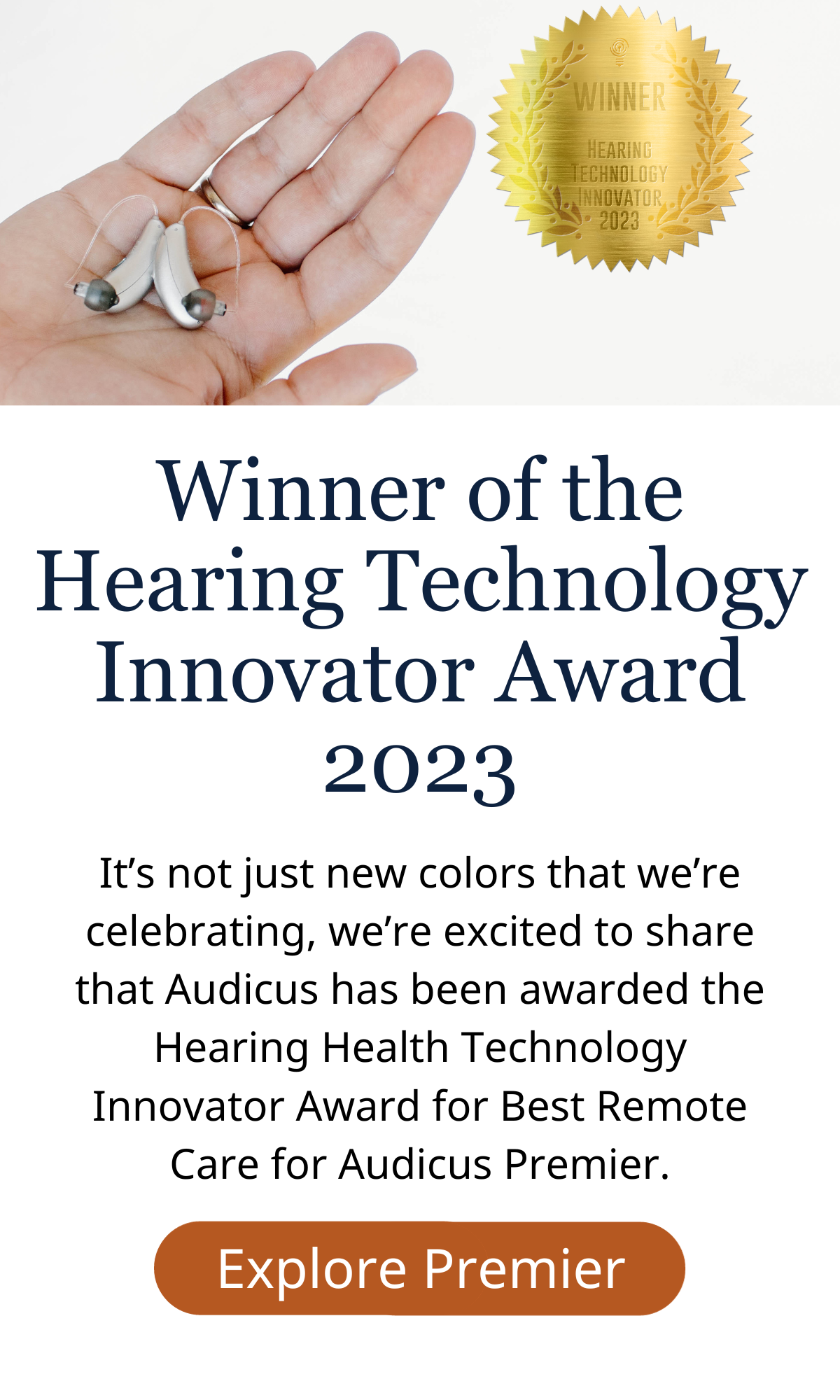 WINNER
HEARING TECHNOLOGY INNOVATOR
2023

Winner of the Hearing Technology Innovator Award 2023

It’s not just new colors that we’re celebrating, we’re excited to share that Audicus has been awarded the Hearing Health Technology Innovator Award for Best Remote Care for Audicus Premier.

Explore Premier